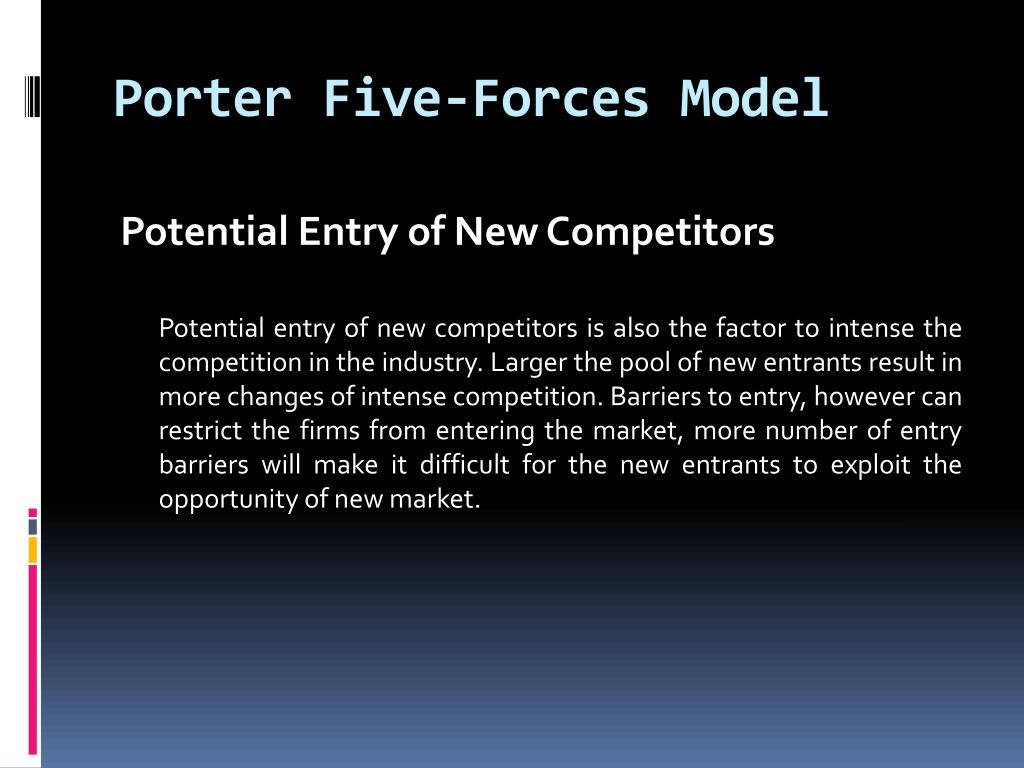 Porter Five-Forces Model

Potential Entry of New Competitors

Potential entry of new competitors is also the factor to intense the competition in the industry. Larger the pool of new entrants result in more changes of intense competition. Barriers to entry, however can restrict the firms from entering the market, more number of entry barriers will make it difficult for the new entrants to exploit the opportunity of new market.